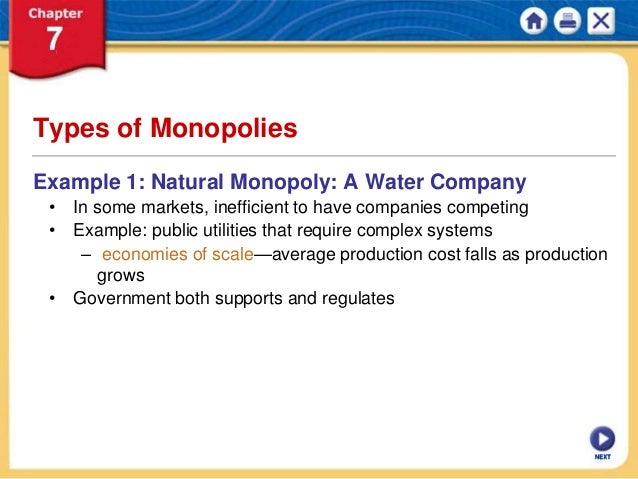 Chapter
7

Types of Monopolies

Example 1: Natural Monopoly: A Water Company

• In some markets, inefficient to have companies competing
• Example: public utilities that require complex systems
– economies of scale—average production cost falls as production grows
• Government both supports and regulates

NEXT